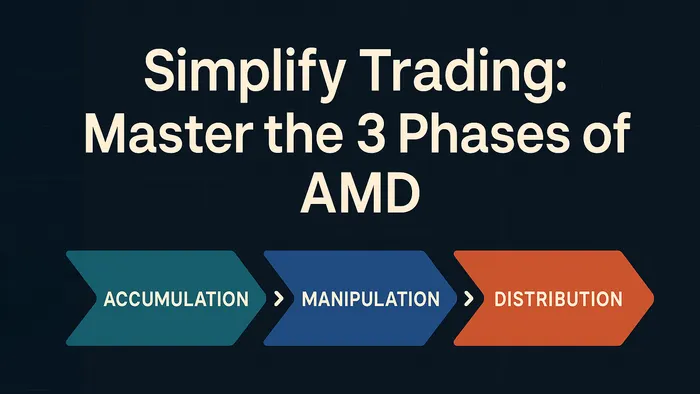 Simplify Trading:
Master the 3 Phases of AMD

ACCUMULATION > MANIPULATION > DISTRIBUTION